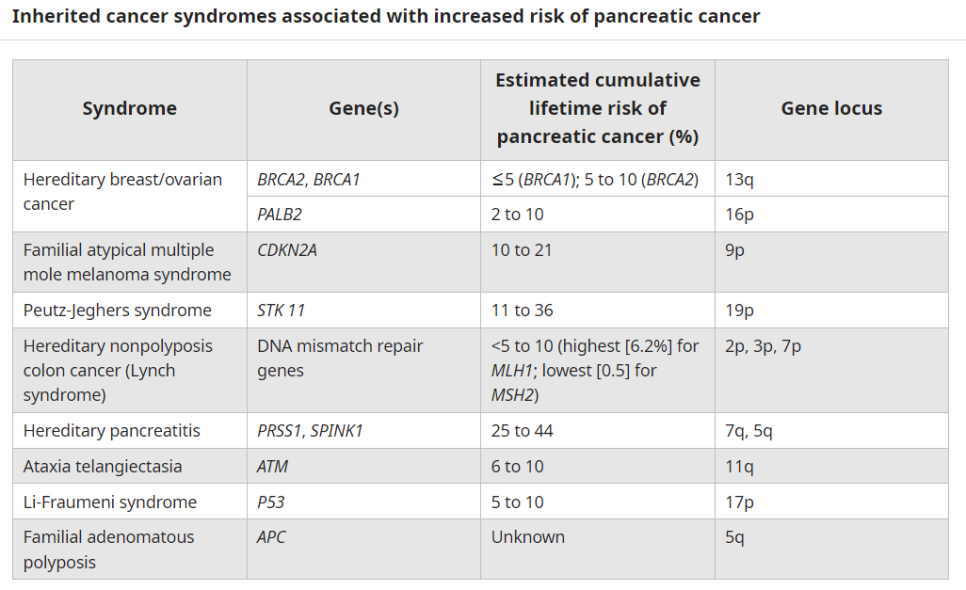 Inherited cancer syndromes associated with increased risk of pancreatic cancer

| Syndrome | Gene(s) | Estimated cumulative lifetime risk of pancreatic cancer (%) | Gene locus |
|---|---|---|---|
| Hereditary breast/ovarian cancer | BRCA2, BRCA1 | ≤5 (BRCA1); 5 to 10 (BRCA2) | 13q |
| | PALB2 | 2 to 10 | 16p |
| Familial atypical multiple mole melanoma syndrome | CDKN2A | 10 to 21 | 9p |
| Peutz-Jeghers syndrome | STK 11 | 11 to 36 | 19p |
| Hereditary nonpolyposis colon cancer (Lynch syndrome) | DNA mismatch repair genes | <5 to 10 (highest [6.2%] for MLH1; lowest [0.5] for MSH2) | 2p, 3p, 7p |
| Hereditary pancreatitis | PRSS1, SPINK1 | 25 to 44 | 7q, 5q |
| Ataxia telangiectasia | ATM | 6 to 10 | 11q |
| Li-Fraumeni syndrome | P53 | 5 to 10 | 17p |
| Familial adenomatous polyposis | APC | Unknown | 5q |